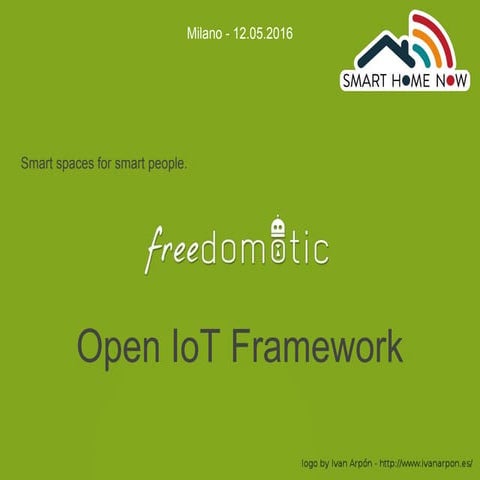 Milano - 12.05.2016

SMART HOME NOW

Smart spaces for smart people.

freedomotic

Open IoT Framework

logo by Ivan Arpón - http://www.ivanarpon.es/